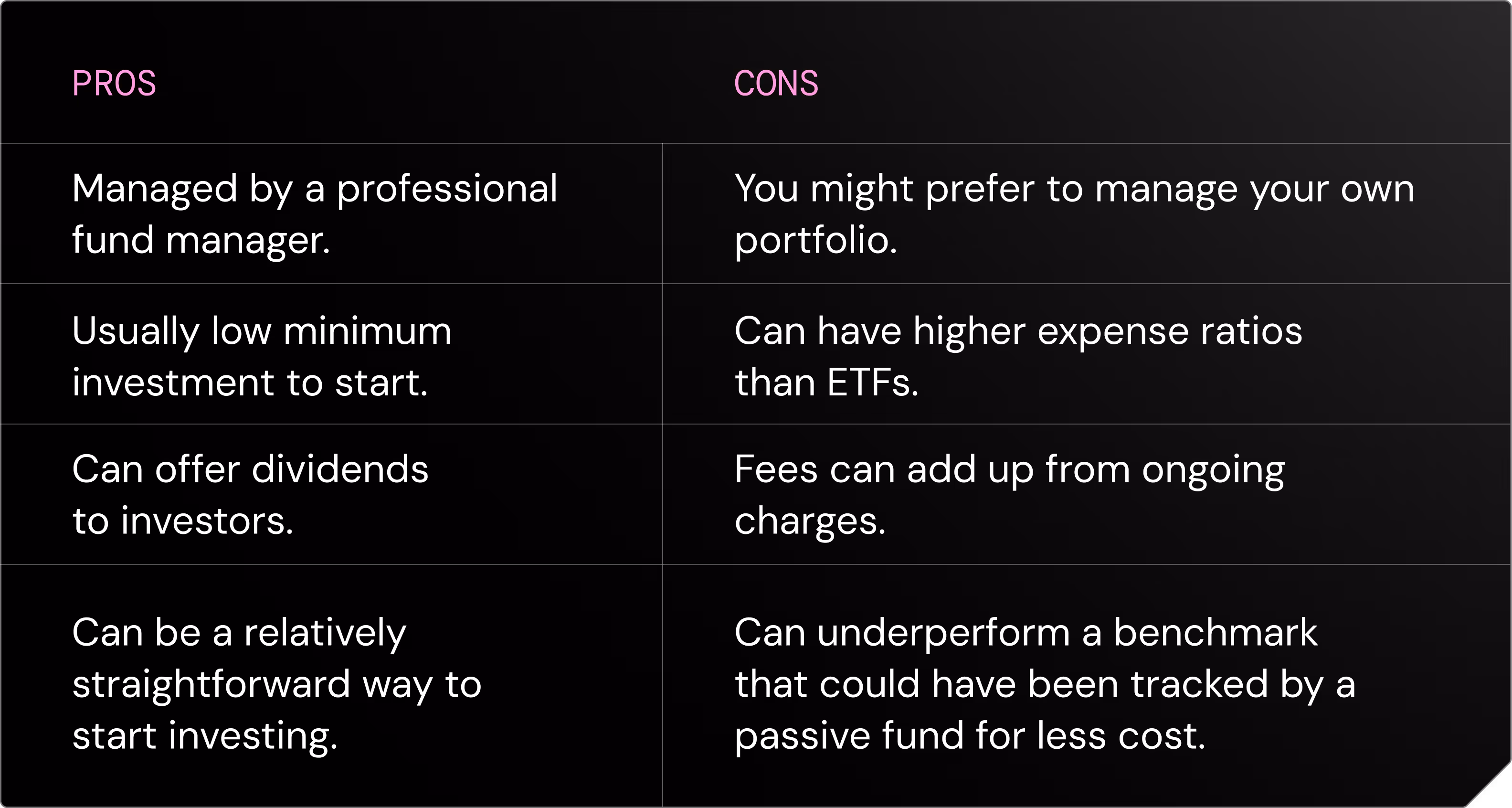 | PROS | CONS |
|---|---|
| Managed by a professional fund manager. | You might prefer to manage your own portfolio. |
| Usually low minimum investment to start. | Can have higher expense ratios than ETFs. |
| Can offer dividends to investors. | Fees can add up from ongoing charges. |
| Can be a relatively straightforward way to start investing. | Can underperform a benchmark that could have been tracked by a passive fund for less cost. |